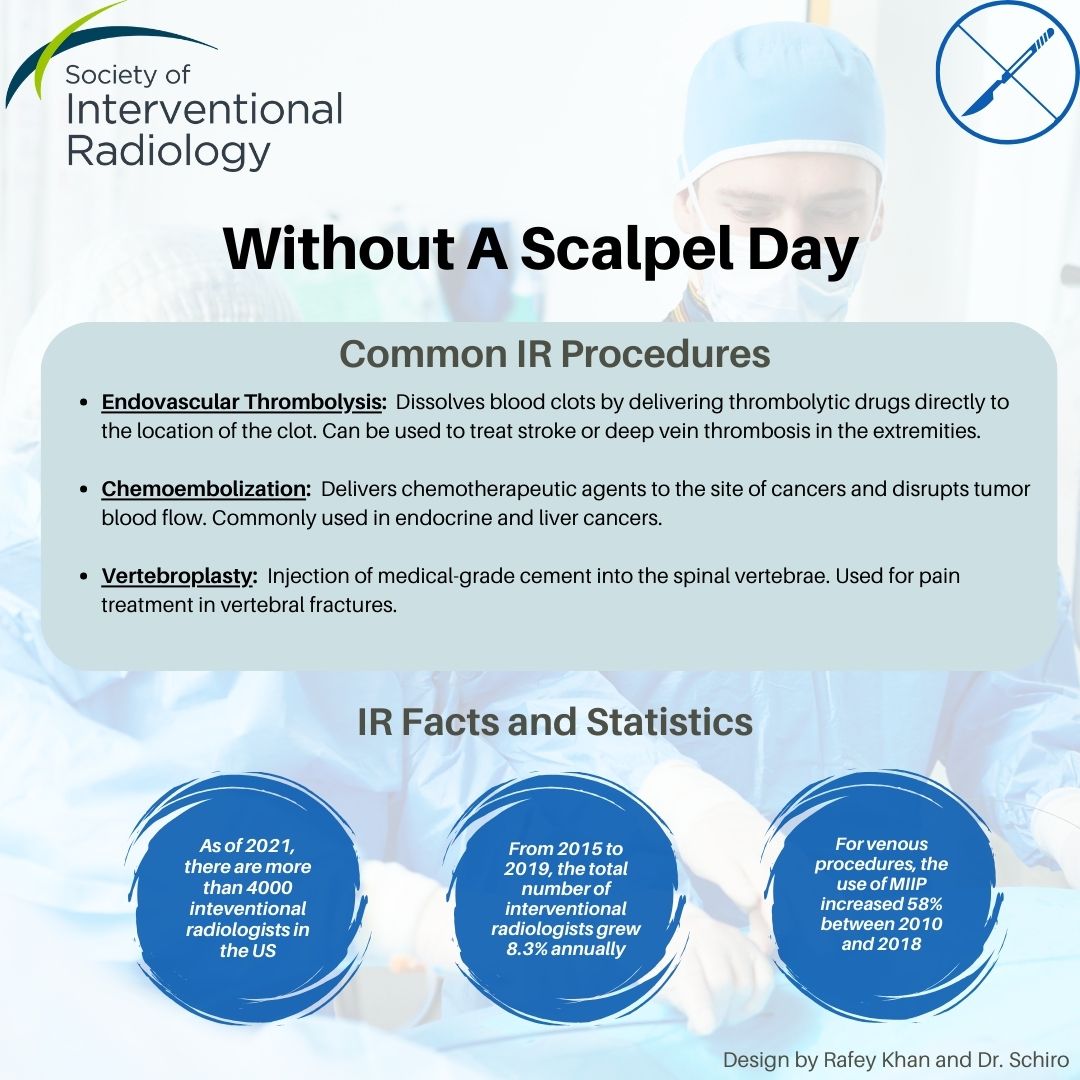 Society of Interventional Radiology

Without A Scalpel Day

Common IR Procedures

- Endovascular Thrombolysis: Dissolves blood clots by delivering thrombolytic drugs directly to the location of the clot. Can be used to treat stroke or deep vein thrombosis in the extremities.

- Chemoembolization: Delivers chemotherapeutic agents to the site of cancers and disrupts tumor blood flow. Commonly used in endocrine and liver cancers.

- Vertebroplasty: Injection of medical-grade cement into the spinal vertebrae. Used for pain treatment in vertebral fractures.

IR Facts and Statistics

As of 2021, there are more than 4000 inteventional radiologists in the US

From 2015 to 2019, the total number of interventional radiologists grew 8.3% annually

For venous procedures, the use of MIIP increased 58% between 2010 and 2018

Design by Rafey Khan and Dr. Schiro